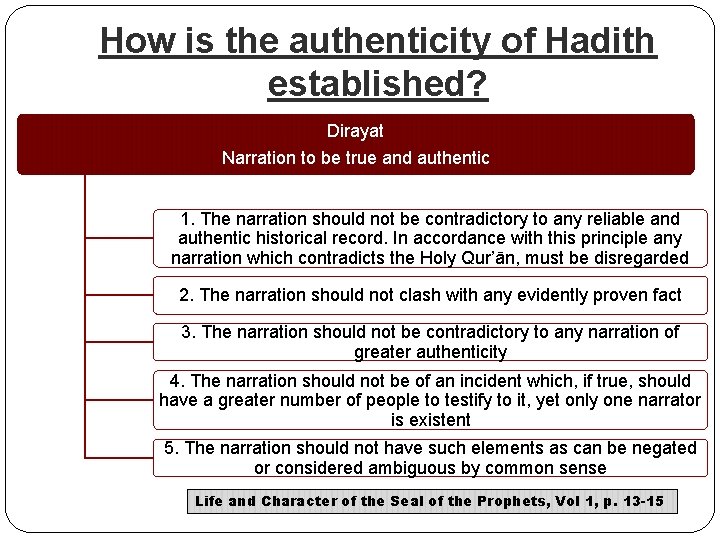 How is the authenticity of Hadith established?

Dirayat
Narration to be true and authentic

1. The narration should not be contradictory to any reliable and authentic historical record. In accordance with this principle any narration which contradicts the Holy Qur'ān, must be disregarded

2. The narration should not clash with any evidently proven fact

3. The narration should not be contradictory to any narration of greater authenticity

4. The narration should not be of an incident which, if true, should have a greater number of people to testify to it, yet only one narrator is existent

5. The narration should not have such elements as can be negated or considered ambiguous by common sense

Life and Character of the Seal of the Prophets, Vol 1, p. 13-15